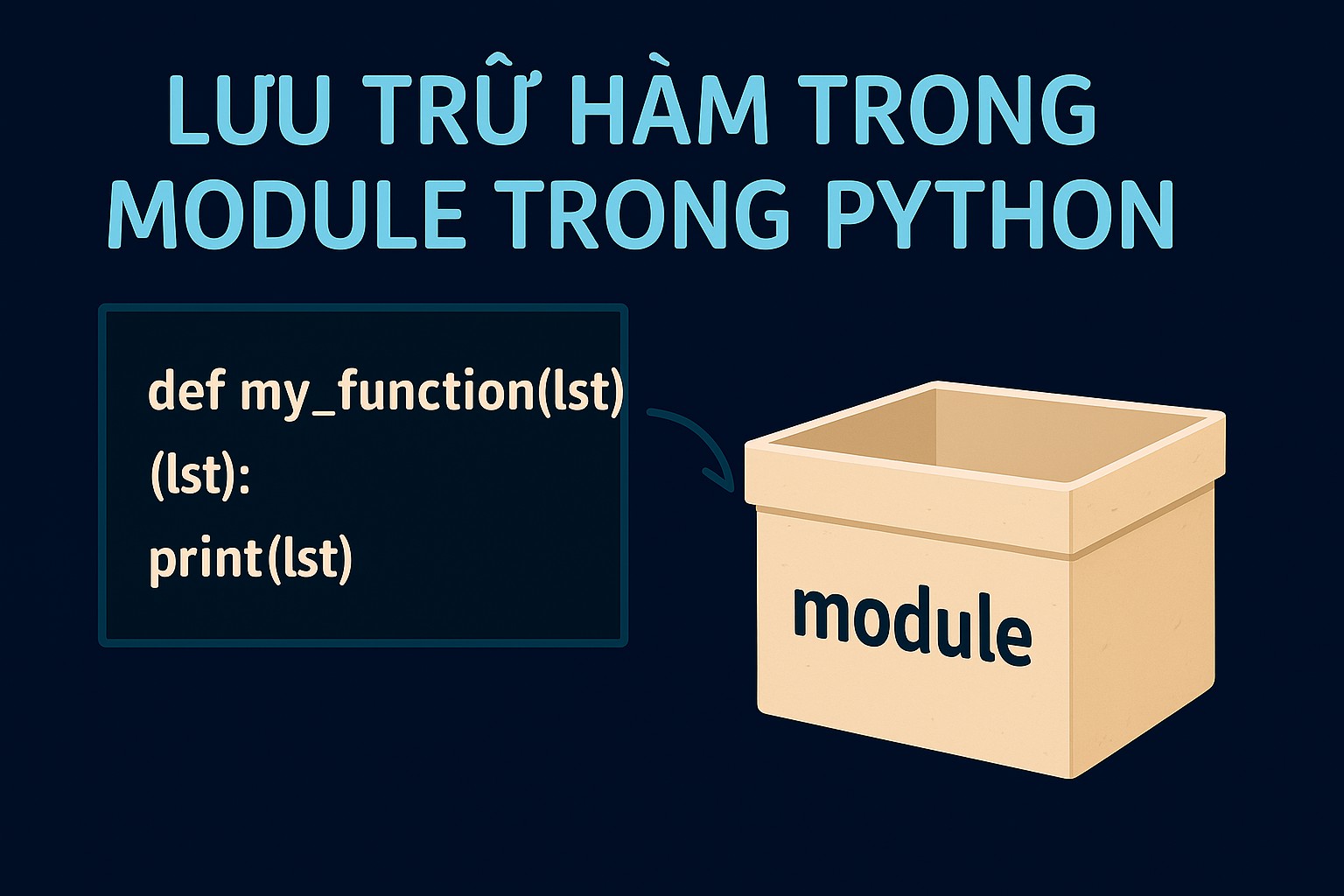 LƯU TRỮ HÀM TRONG MODULE TRONG PYTHON

def my_function(lst)
(lst):
print(lst)

module